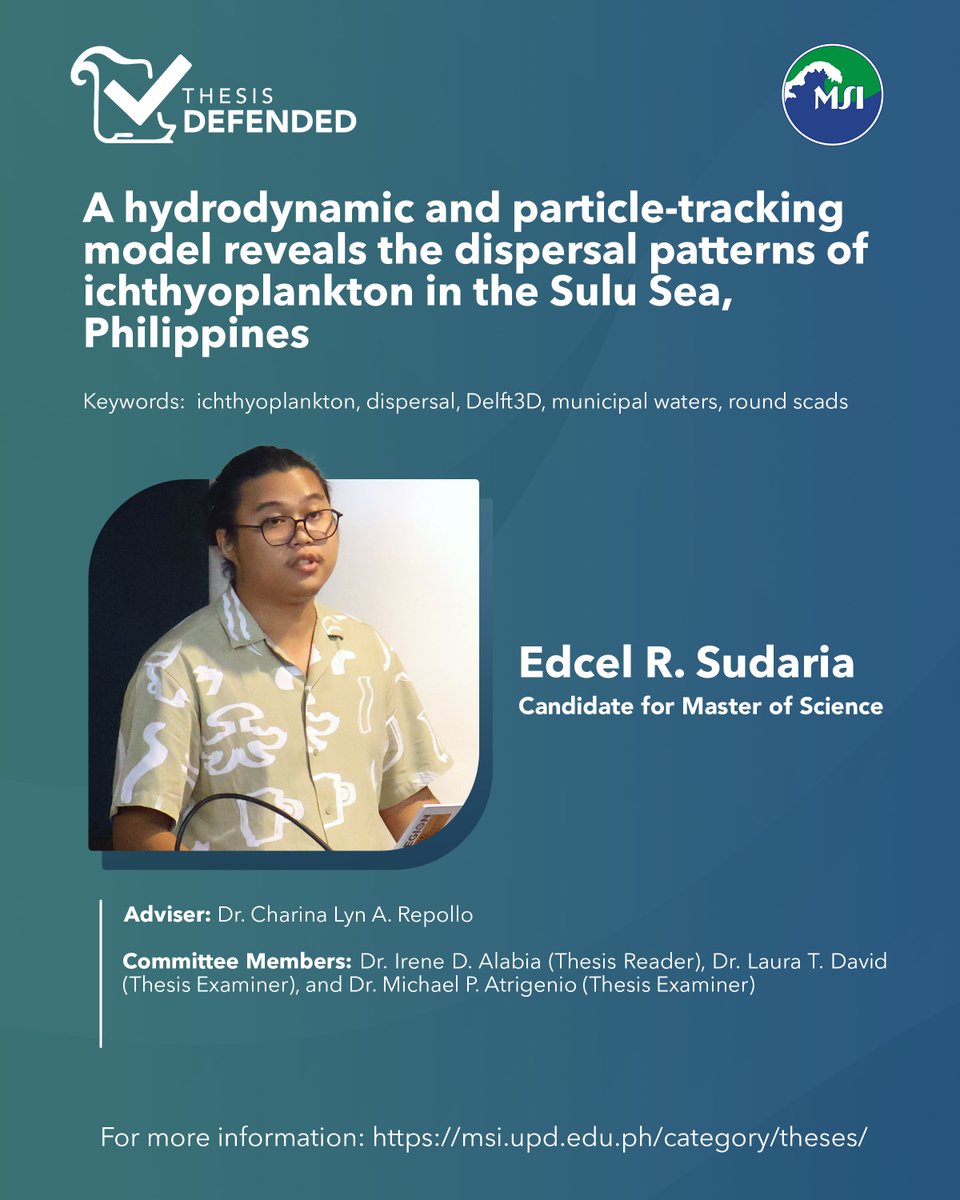 THESIS DEFENDED

MSI

A hydrodynamic and particle-tracking model reveals the dispersal patterns of ichthyoplankton in the Sulu Sea, Philippines

Keywords: ichthyoplankton, dispersal, Delft3D, municipal waters, round scads

Edcel R. Sudaria
Candidate for Master of Science

Adviser: Dr. Charina Lyn A. Repollo

Committee Members: Dr. Irene D. Alabia (Thesis Reader), Dr. Laura T. David (Thesis Examiner), and Dr. Michael P. Atrigenio (Thesis Examiner)

For more information: https://msi.upd.edu.ph/category/theses/